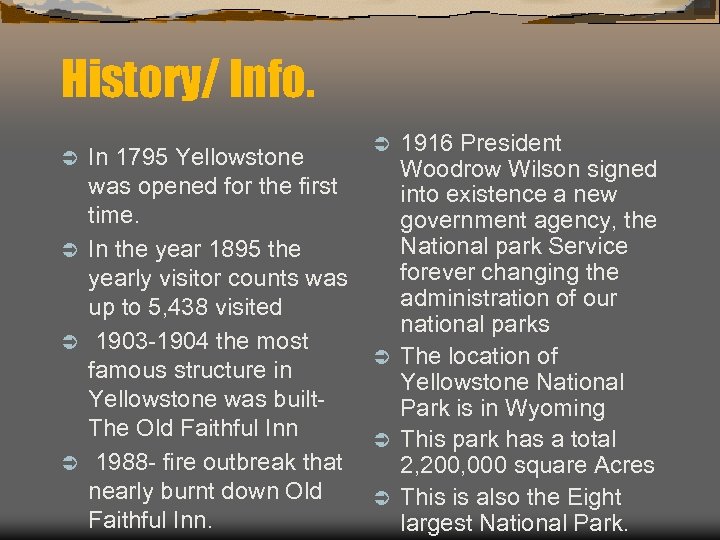 History/ Info.

➲ In 1795 Yellowstone was opened for the first time.

➲ In the year 1895 the yearly visitor counts was up to 5,438 visited

➲ 1903-1904 the most famous structure in Yellowstone was built- The Old Faithful Inn

➲ 1988- fire outbreak that nearly burnt down Old Faithful Inn.

➲ 1916 President Woodrow Wilson signed into existence a new government agency, the National park Service forever changing the administration of our national parks

➲ The location of Yellowstone National Park is in Wyoming

➲ This park has a total 2,200,000 square Acres

➲ This is also the Eight largest National Park.